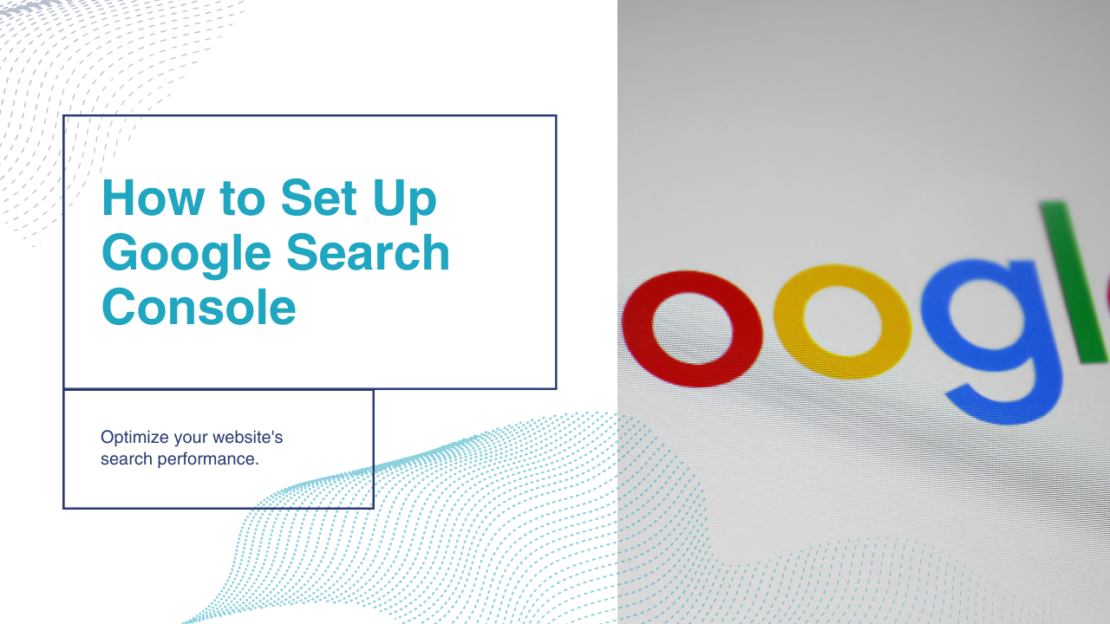 How to Set Up Google Search Console

Optimize your website's search performance.

oogl